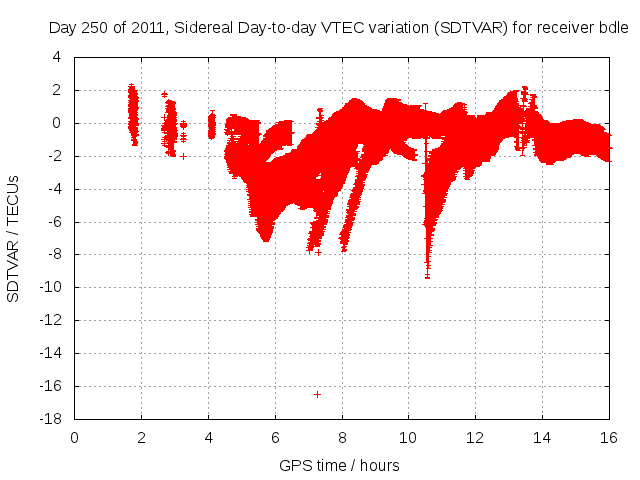 Day 250 of 2011, Sidereal Day-to-day VTEC variation (SDTVAR) for receiver bdle

SDTVAR / TECUs

4
2
0
-2
-4
-6
-8
-10
-12
-14
-16
-18

0 2 4 6 8 10 12 14 16

GPS time / hours